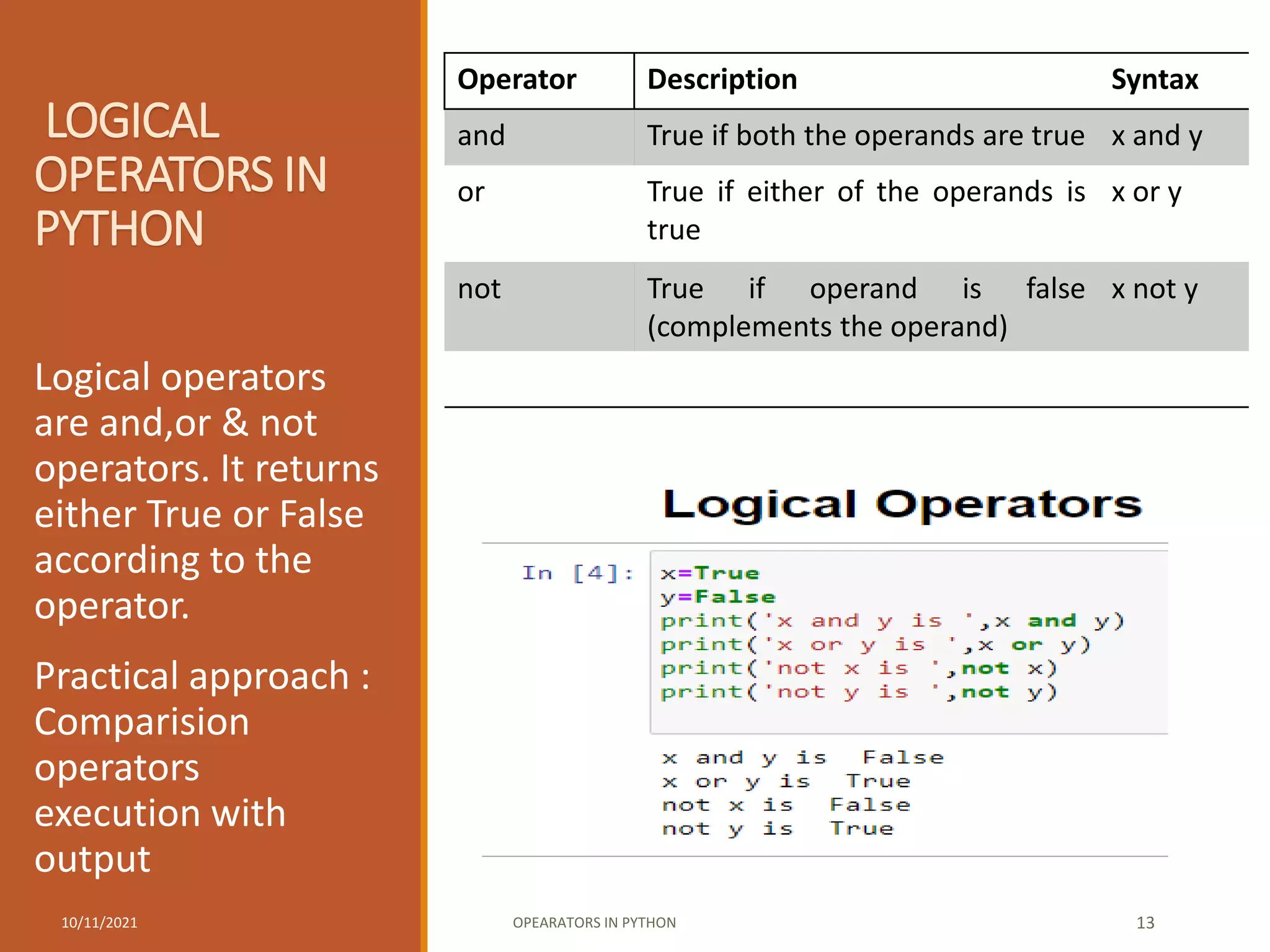 LOGICAL OPERATORS IN PYTHON

Logical operators are and,or & not operators. It returns either True or False according to the operator.

Practical approach : Comparision operators execution with output

| Operator | Description | Syntax |
|---|---|---|
| and | True if both the operands are true | x and y |
| or | True if either of the operands is true | x or y |
| not | True if operand is false (complements the operand) | x not y |

Logical Operators

In [4]: x=True
y=False
print('x and y is ',x and y)
print('x or y is ',x or y)
print('not x is ',not x)
print('not y is ',not y)

x and y is  False
x or y is  True
not x is  False
not y is  True

10/11/2021

OPEARATORS IN PYTHON

13